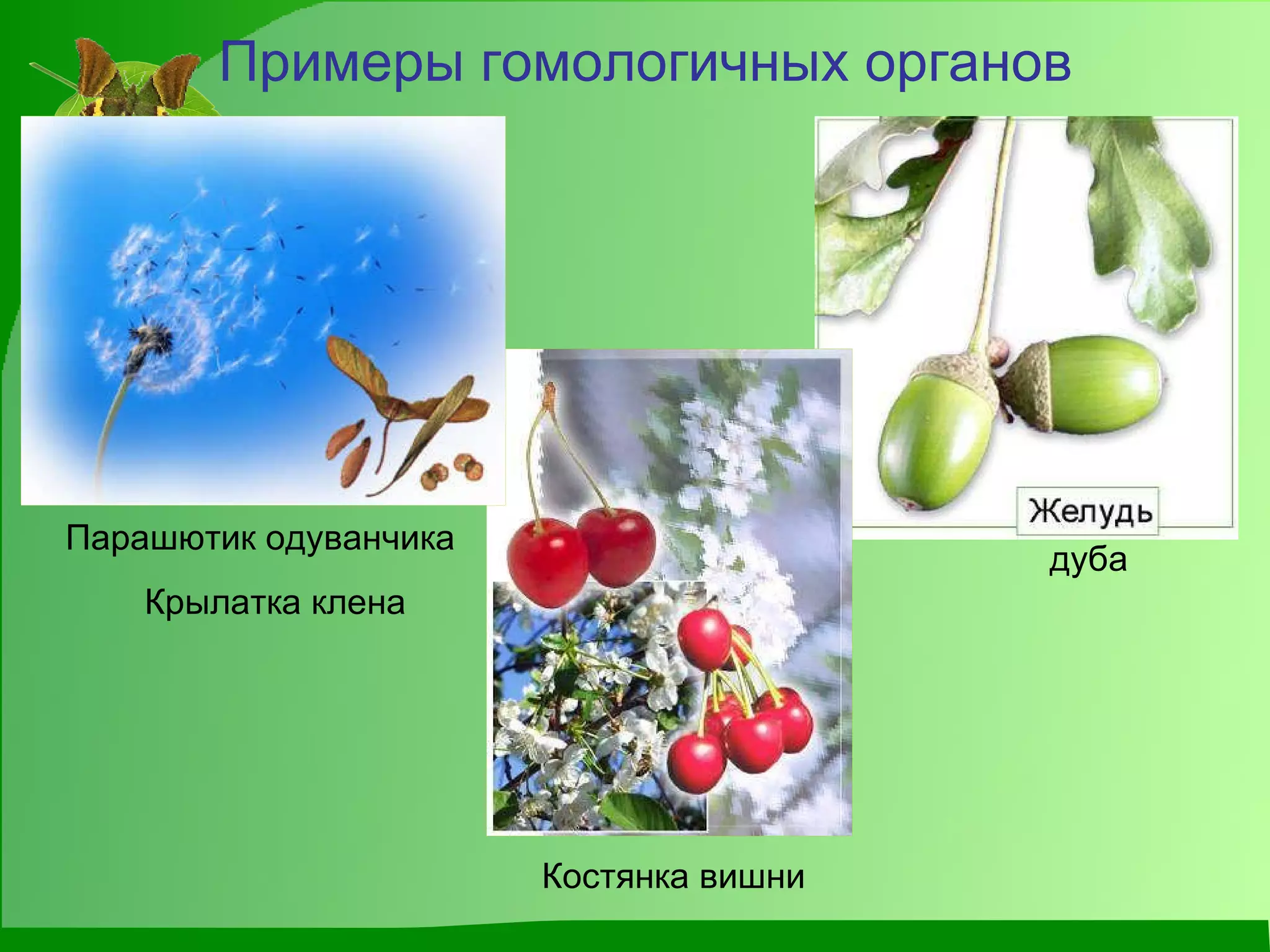 Примеры гомологичных органов

Парашютик одуванчика

Крылатка клена

Желудь

дуба

Костянка вишни